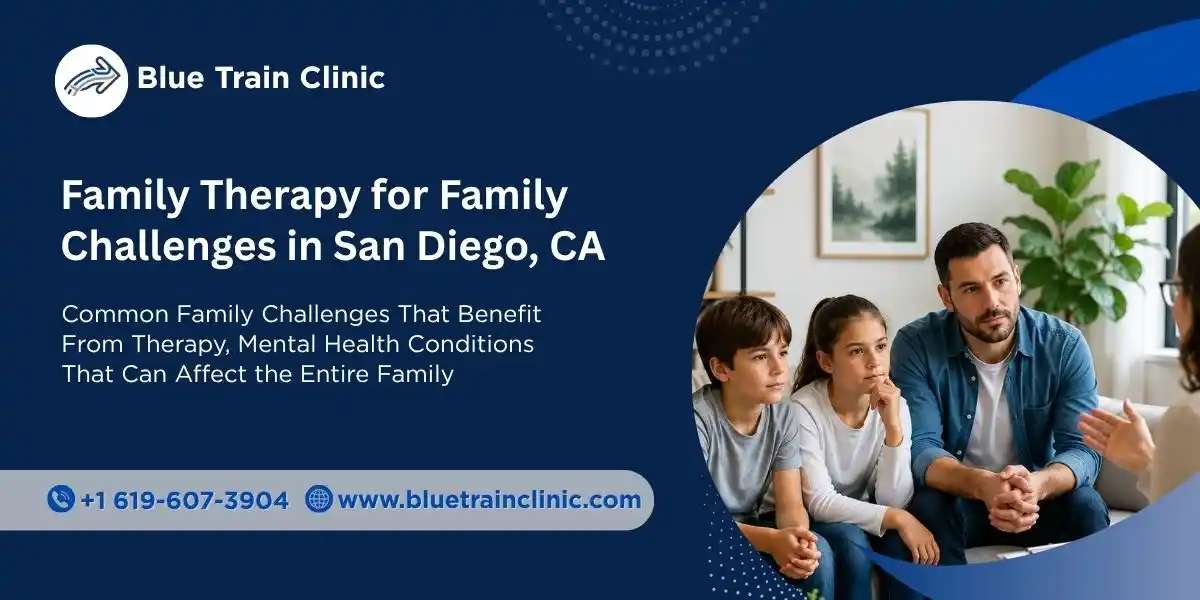 Blue Train Clinic

Family Therapy for Family Challenges in San Diego, CA

Common Family Challenges That Benefit From Therapy, Mental Health Conditions That Can Affect the Entire Family

+1 619-607-3904 www.bluetrainclinic.com